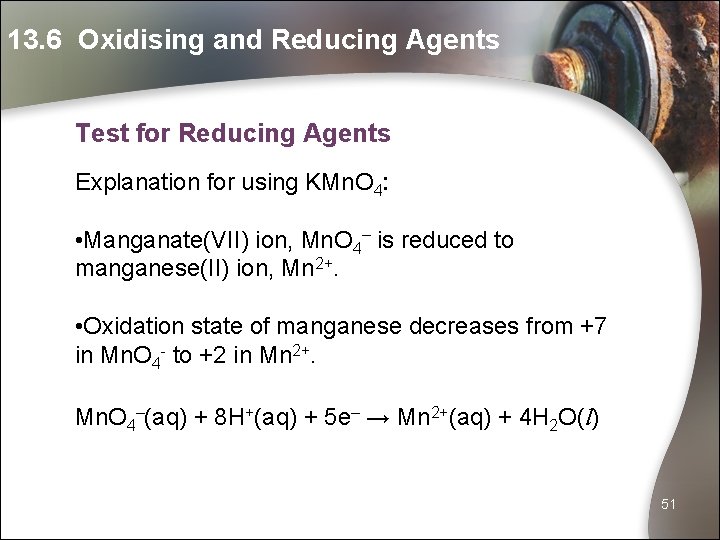 13.6 Oxidising and Reducing Agents

Test for Reducing Agents

Explanation for using $KMnO_4$:

•Manganate(VII) ion, $MnO_4^-$ is reduced to manganese(II) ion, $Mn^{2+}$.

•Oxidation state of manganese decreases from +7 in $MnO_4^-$ to +2 in $Mn^{2+}$.

$MnO_4^-(aq) + 8H^+(aq) + 5e^- \rightarrow Mn^{2+}(aq) + 4H_2O(l)$

51